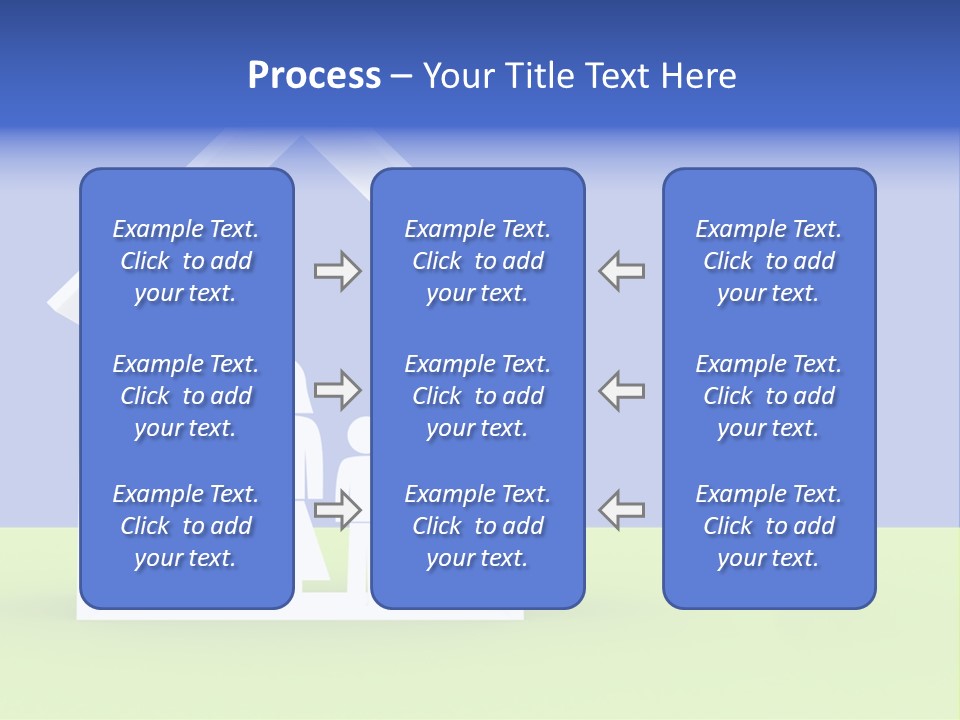 Process – Your Title Text Here

Example Text. Click to add your text.

Example Text. Click to add your text.

Example Text. Click to add your text.

Example Text. Click to add your text.

Example Text. Click to add your text.

Example Text. Click to add your text.

Example Text. Click to add your text.

Example Text. Click to add your text.

Example Text. Click to add your text.